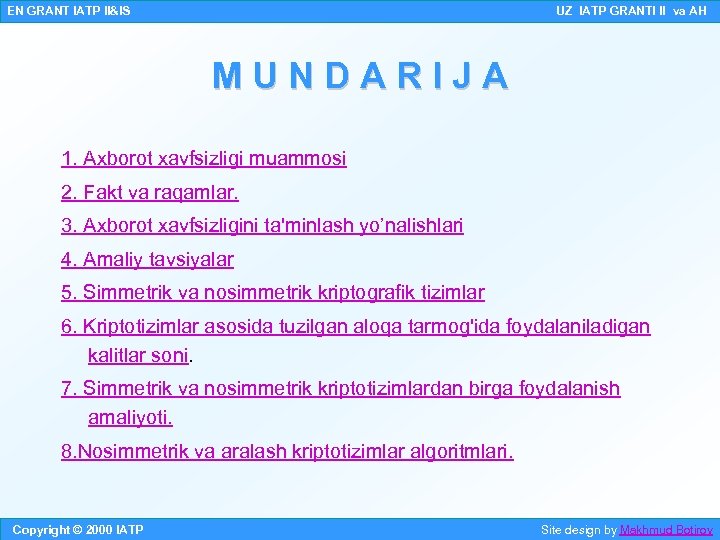 EN GRANT IATP II&IS

UZ IATP GRANTI II va AH

MUNDARIJA

1. Axborot xavfsizligi muammosi

2. Fakt va raqamlar.

3. Axborot xavfsizligini ta'minlash yo’nalishlari

4. Amaliy tavsiyalar

5. Simmetrik va nosimmetrik kriptografik tizimlar

6. Kriptotizimlar asosida tuzilgan aloqa tarmog'ida foydalaniladigan kalitlar soni.

7. Simmetrik va nosimmetrik kriptotizimlardan birga foydalanish amaliyoti.

8.Nosimmetrik va aralash kriptotizimlar algoritmlari.

Copyright © 2000 IATP

Site design by Makhmud Botirov